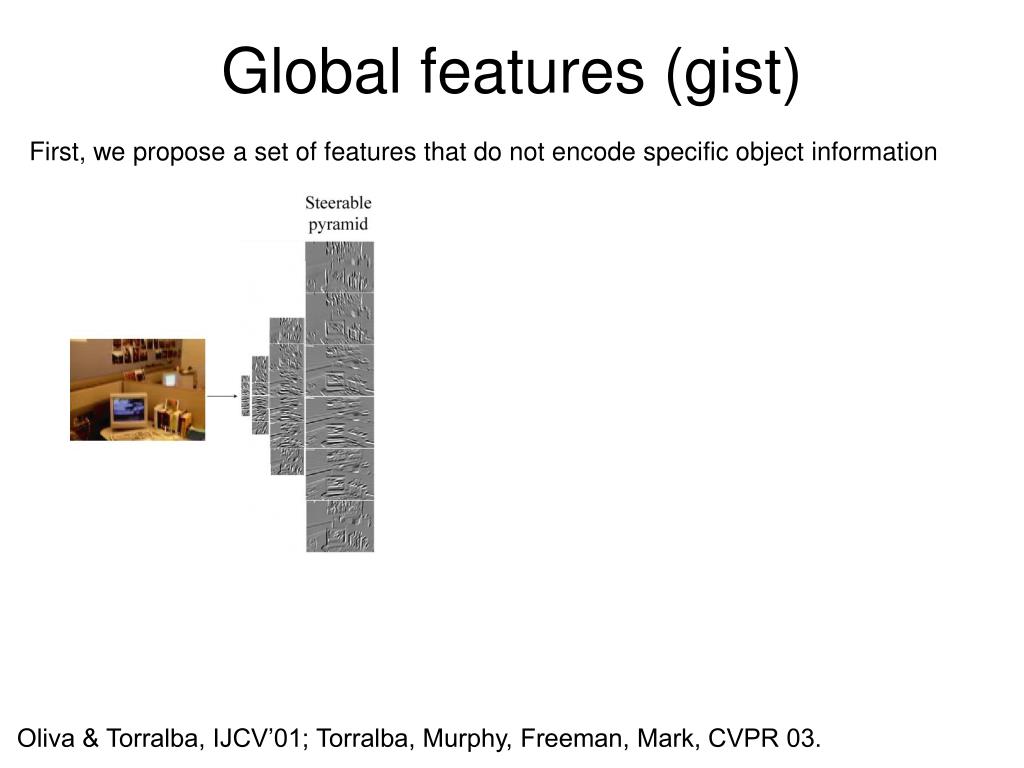 Global features (gist)

First, we propose a set of features that do not encode specific object information

Steerable pyramid

Oliva & Torralba, IJCV'01; Torralba, Murphy, Freeman, Mark, CVPR 03.